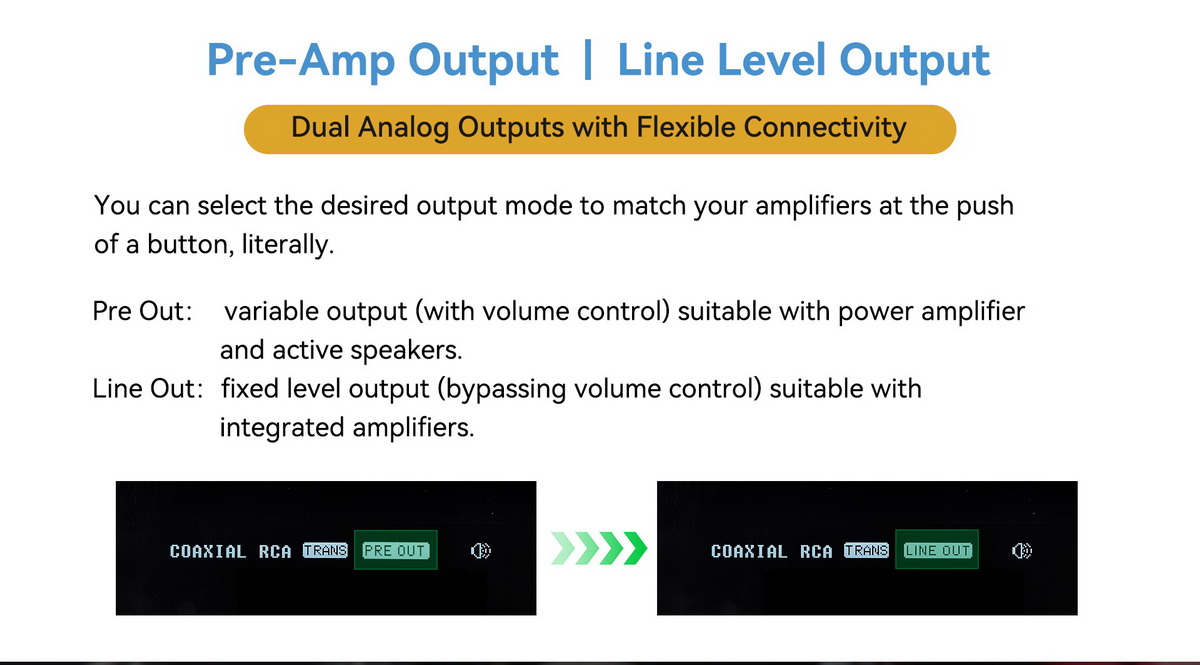 Pre-Amp Output | Line Level Output

Dual Analog Outputs with Flexible Connectivity

You can select the desired output mode to match your amplifiers at the push of a button, literally.

Pre Out: variable output (with volume control) suitable with power amplifier and active speakers.
Line Out: fixed level output (bypassing volume control) suitable with integrated amplifiers.

COAXIAL RCA TRANS PRE OUT

COAXIAL RCA TRANS LINE OUT